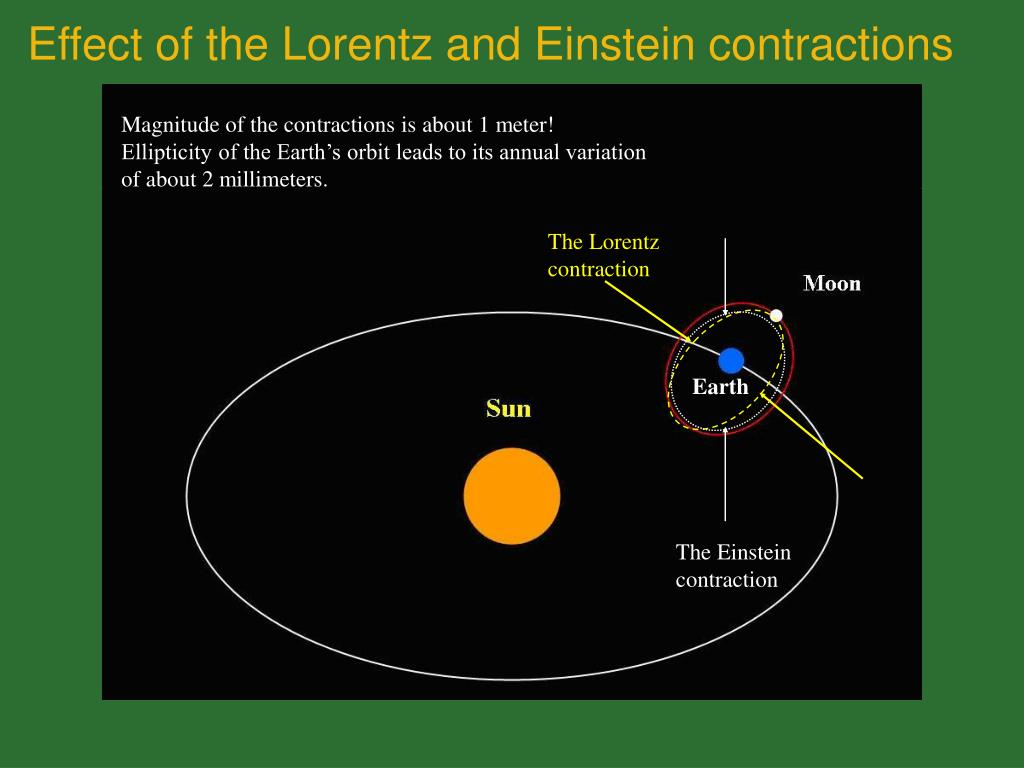 Effect of the Lorentz and Einstein contractions

Magnitude of the contractions is about 1 meter!
Ellipticity of the Earth's orbit leads to its annual variation of about 2 millimeters.

The Lorentz contraction

Moon

Earth

Sun

The Einstein contraction